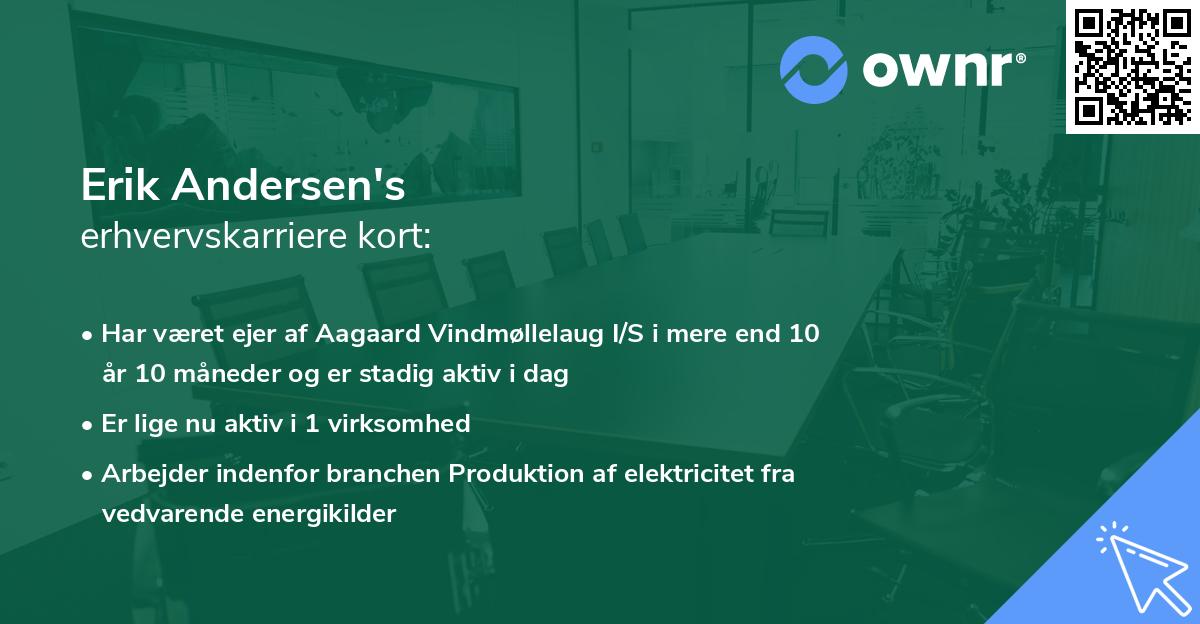 ownr®

Erik Andersen's
erhvervskarriere kort:

• Har været ejer af Aagaard Vindmøllelaug I/S i mere end 10 år 10 måneder og er stadig aktiv i dag

• Er lige nu aktiv i 1 virksomhed

• Arbejder indenfor branchen Produktion af elektricitet fra vedvarende energikilder